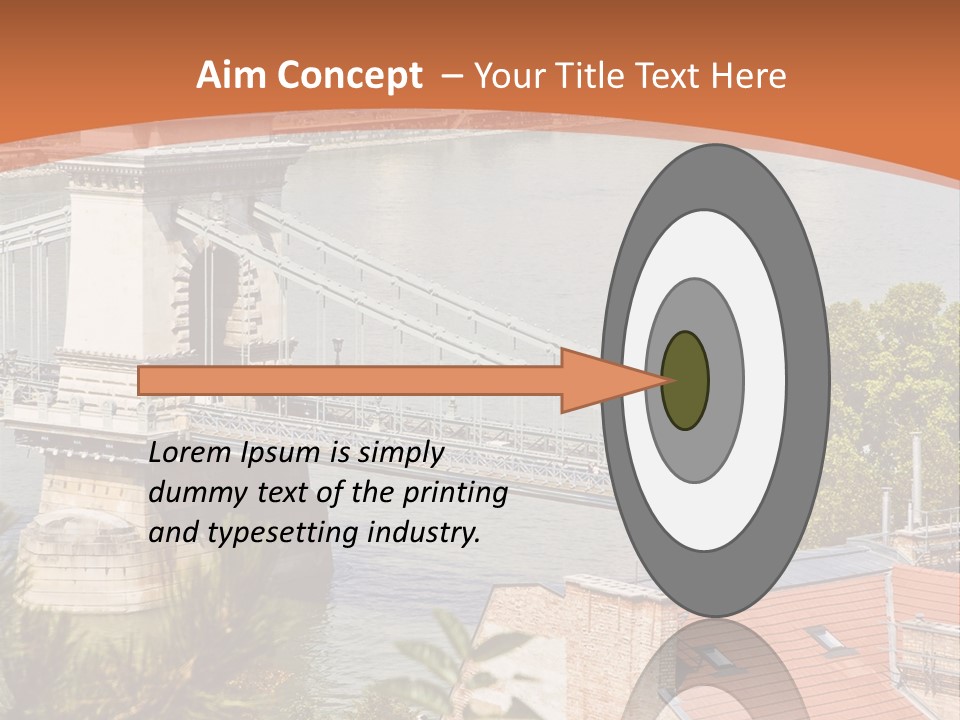 Aim Concept – Your Title Text Here

Lorem Ipsum is simply dummy text of the printing and typesetting industry.